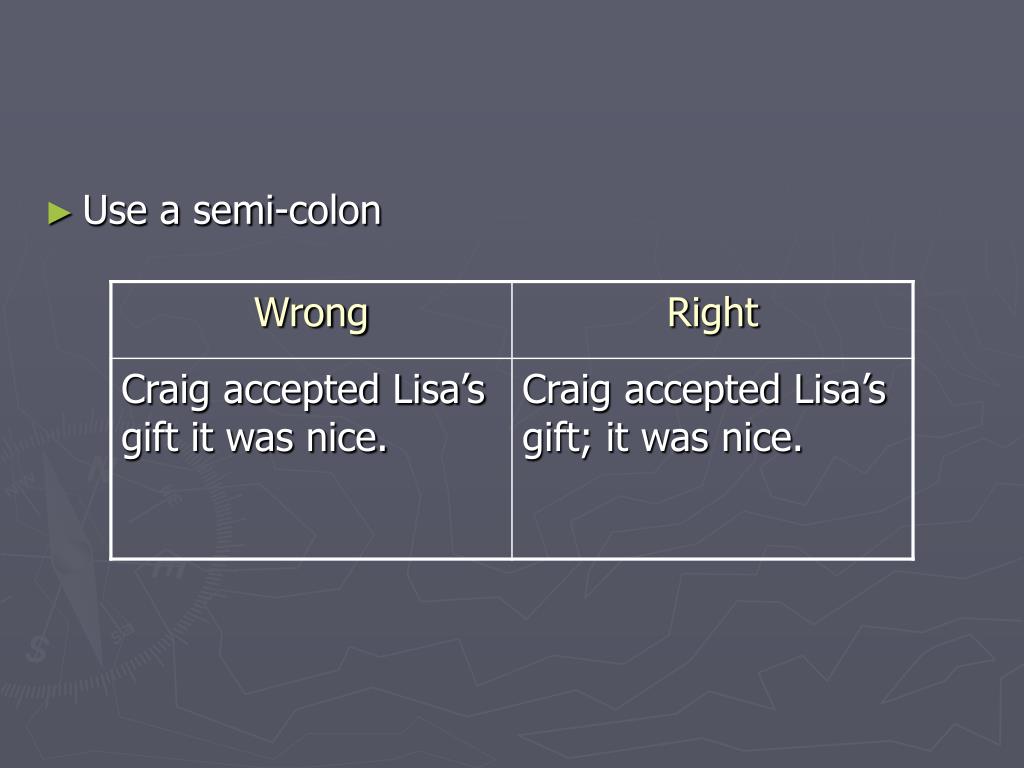 ► Use a semi-colon

| Wrong | Right |
|---|---|
| Craig accepted Lisa’s gift it was nice. | Craig accepted Lisa’s gift; it was nice. |